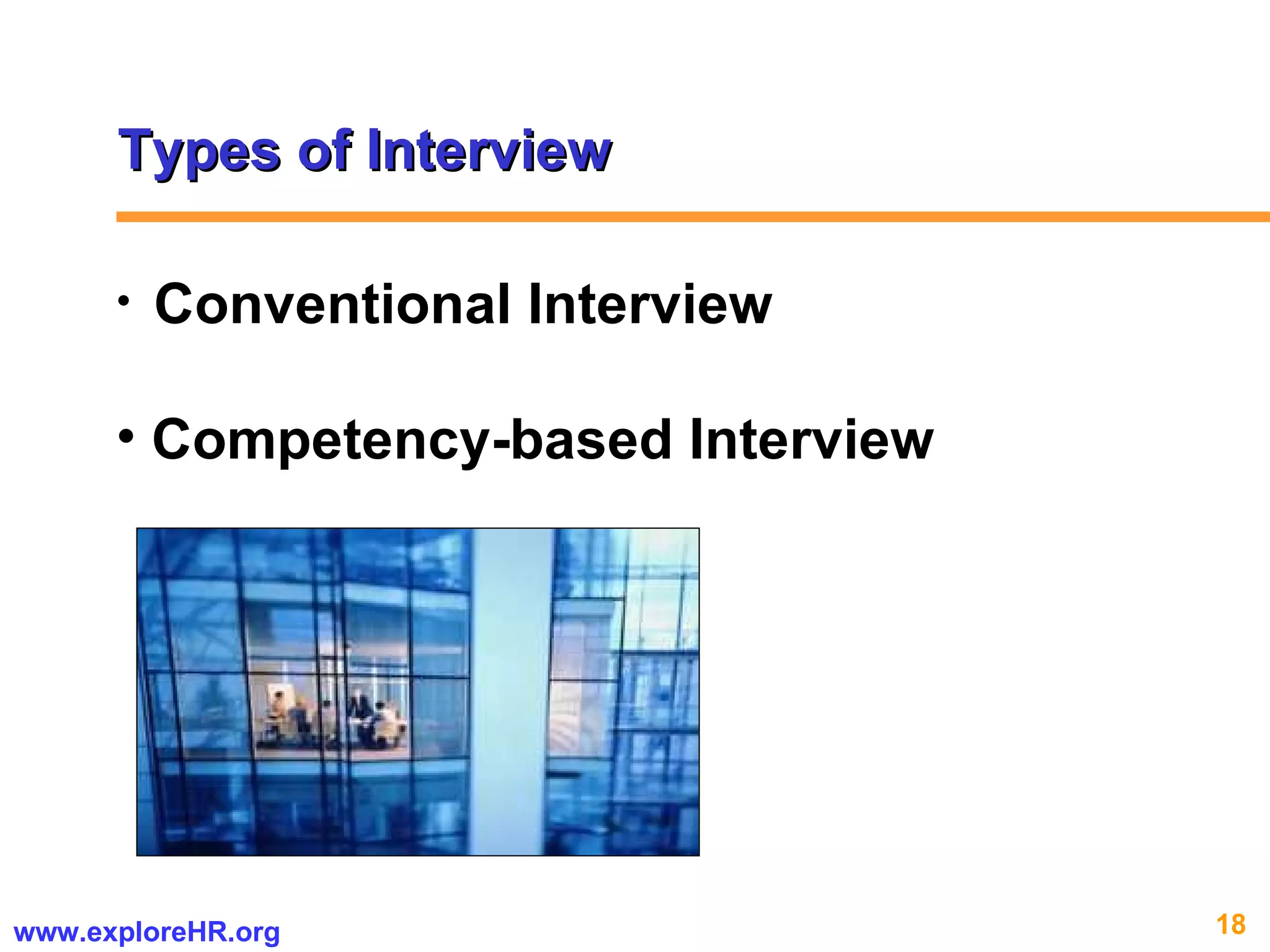 Types of Interview

• Conventional Interview

• Competency-based Interview

www.exploreHR.org

18